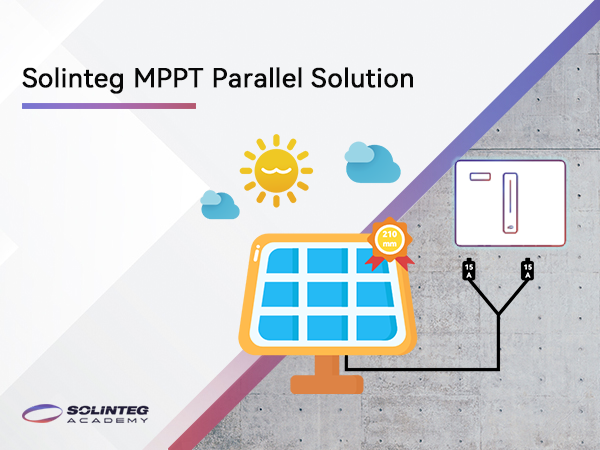 Solinteg MPPT Parallel Solution

210 mm

15 A

15 A

SOLINTEG ACADEMY